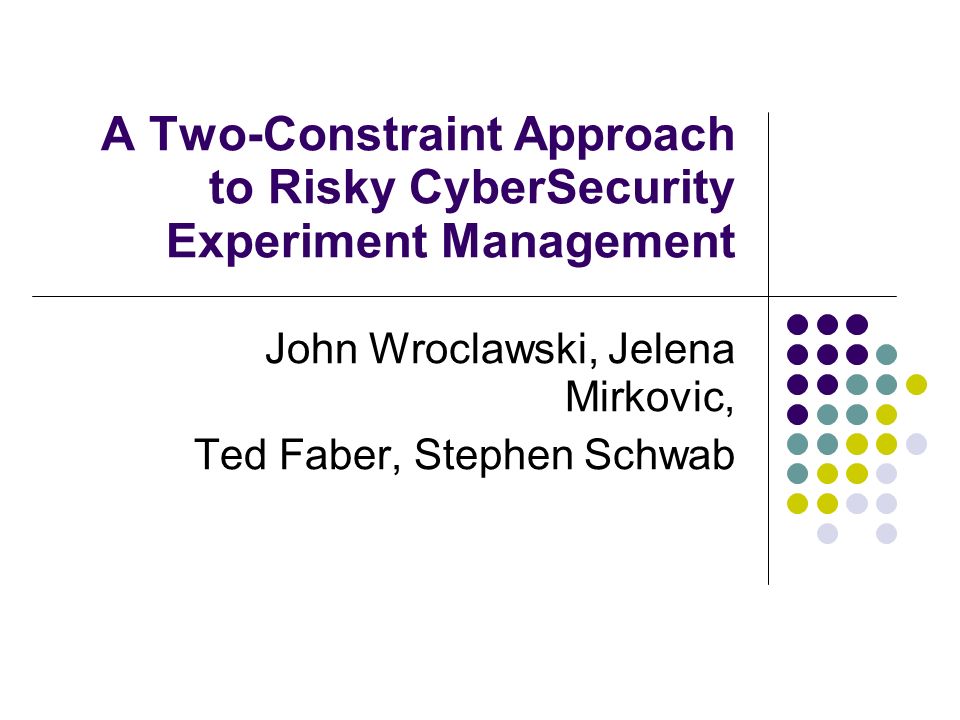 A Two-Constraint Approach to Risky CyberSecurity Experiment Management

John Wroclawski, Jelena Mirkovic,

Ted Faber, Stephen Schwab